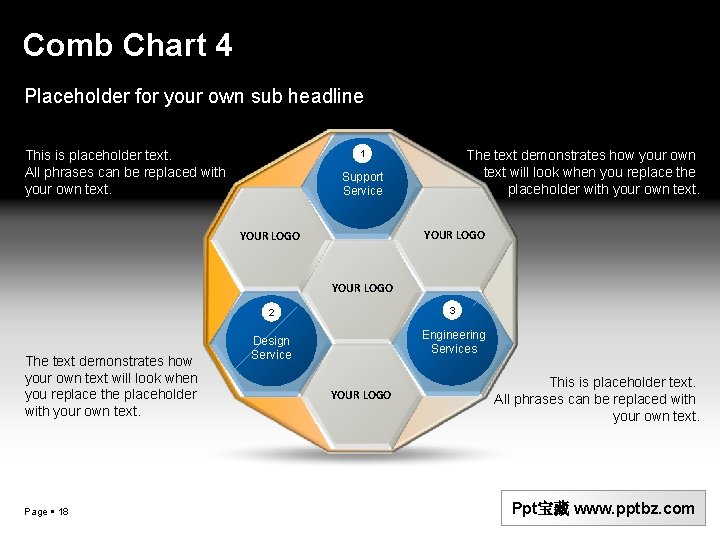 Comb Chart 4

Placeholder for your own sub headline

This is placeholder text.
All phrases can be replaced with your own text.

The text demonstrates how your own text will look when you replace the placeholder with your own text.

1
Support Service

YOUR LOGO

YOUR LOGO

YOUR LOGO

2
Design Service

3
Engineering Services

YOUR LOGO

The text demonstrates how your own text will look when you replace the placeholder with your own text.

This is placeholder text.
All phrases can be replaced with your own text.

Page ▪ 18

Ppt宝藏 www.pptbz.com